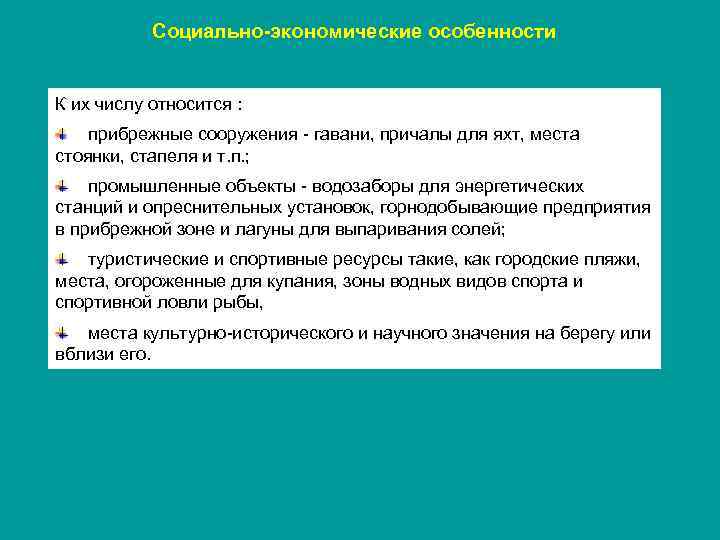 Социально-экономические особенности

К их числу относится :

прибрежные сооружения - гавани, причалы для яхт, места стоянки, стапеля и т.п.;

промышленные объекты - водозаборы для энергетических станций и опреснительных установок, горнодобывающие предприятия в прибрежной зоне и лагуны для выпаривания солей;

туристические и спортивные ресурсы такие, как городские пляжи, места, огороженные для купания, зоны водных видов спорта и спортивной ловли рыбы,

места культурно-исторического и научного значения на берегу или вблизи его.